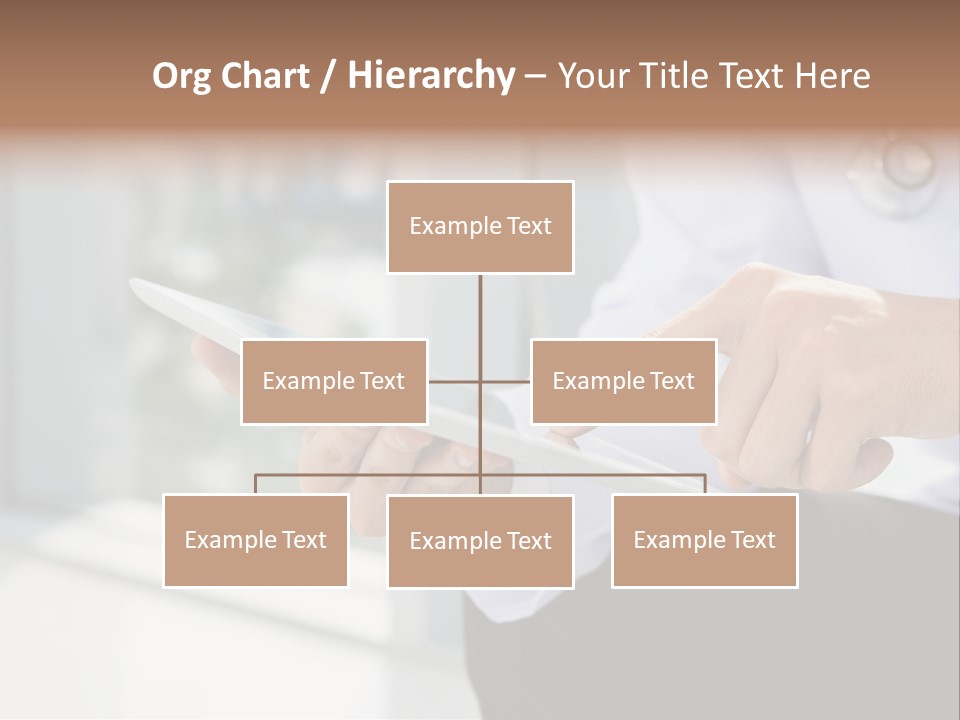 Org Chart / Hierarchy – Your Title Text Here

Example Text

Example Text

Example Text

Example Text

Example Text

Example Text